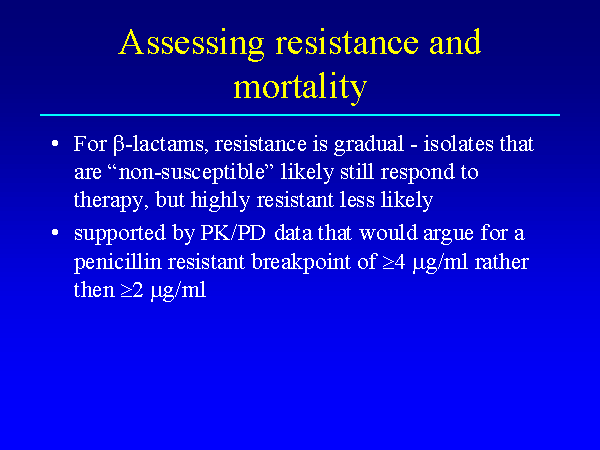 Assessing resistance and mortality

• For β-lactams, resistance is gradual - isolates that are "non-susceptible" likely still respond to therapy, but highly resistant less likely
• supported by PK/PD data that would argue for a penicillin resistant breakpoint of ≥4 μg/ml rather then ≥2 μg/ml